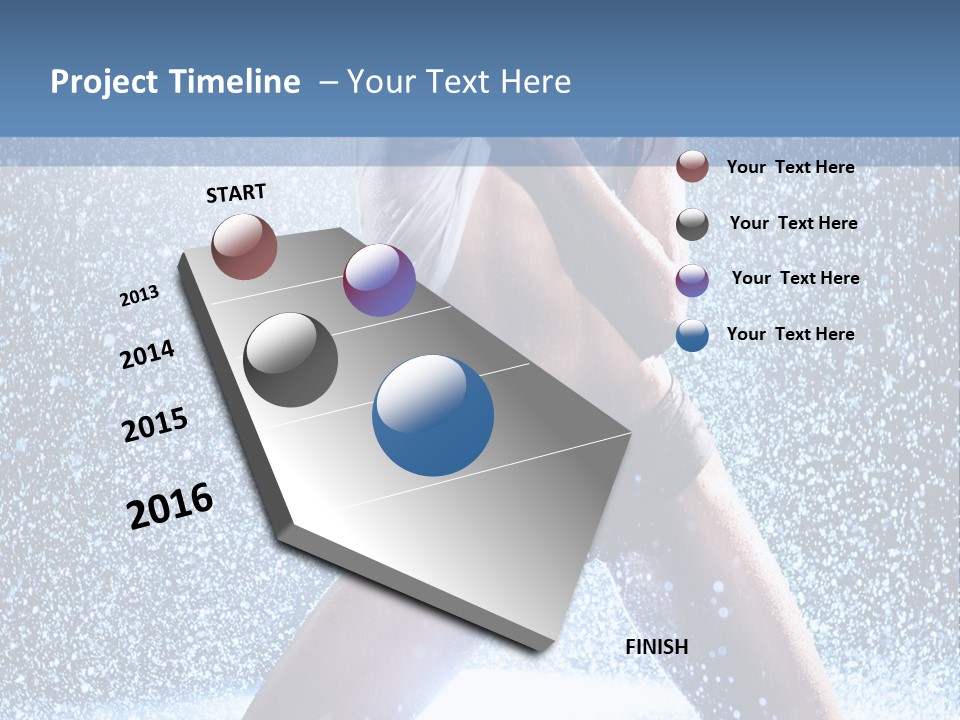 Project Timeline – Your Text Here

START

2013

2014

2015

2016

FINISH

Your Text Here

Your Text Here

Your Text Here

Your Text Here